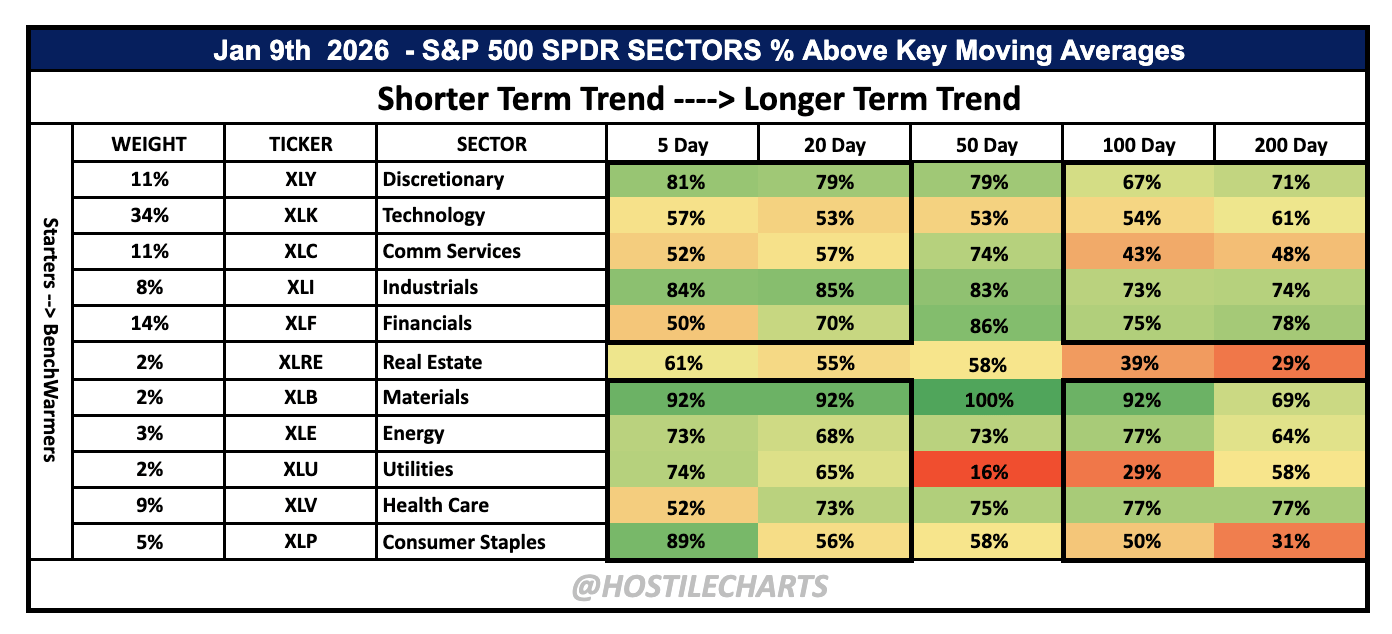 Jan 9th 2026 - S&P 500 SPDR SECTORS % Above Key Moving Averages

Shorter Term Trend ----> Longer Term Trend

Starters --> BenchWarmers

| WEIGHT | TICKER | SECTOR | 5 Day | 20 Day | 50 Day | 100 Day | 200 Day |
|---|---|---|---|---|---|---|---|
| 11% | XLY | Discretionary | 81% | 79% | 79% | 67% | 71% |
| 34% | XLK | Technology | 57% | 53% | 53% | 54% | 61% |
| 11% | XLC | Comm Services | 52% | 57% | 74% | 43% | 48% |
| 8% | XLI | Industrials | 84% | 85% | 83% | 73% | 74% |
| 14% | XLF | Financials | 50% | 70% | 86% | 75% | 78% |
| 2% | XLRE | Real Estate | 61% | 55% | 58% | 39% | 29% |
| 2% | XLB | Materials | 92% | 92% | 100% | 92% | 69% |
| 3% | XLE | Energy | 73% | 68% | 73% | 77% | 64% |
| 2% | XLU | Utilities | 74% | 65% | 16% | 29% | 58% |
| 9% | XLV | Health Care | 52% | 73% | 75% | 77% | 77% |
| 5% | XLP | Consumer Staples | 89% | 56% | 58% | 50% | 31% |

@HOSTILECHARTS